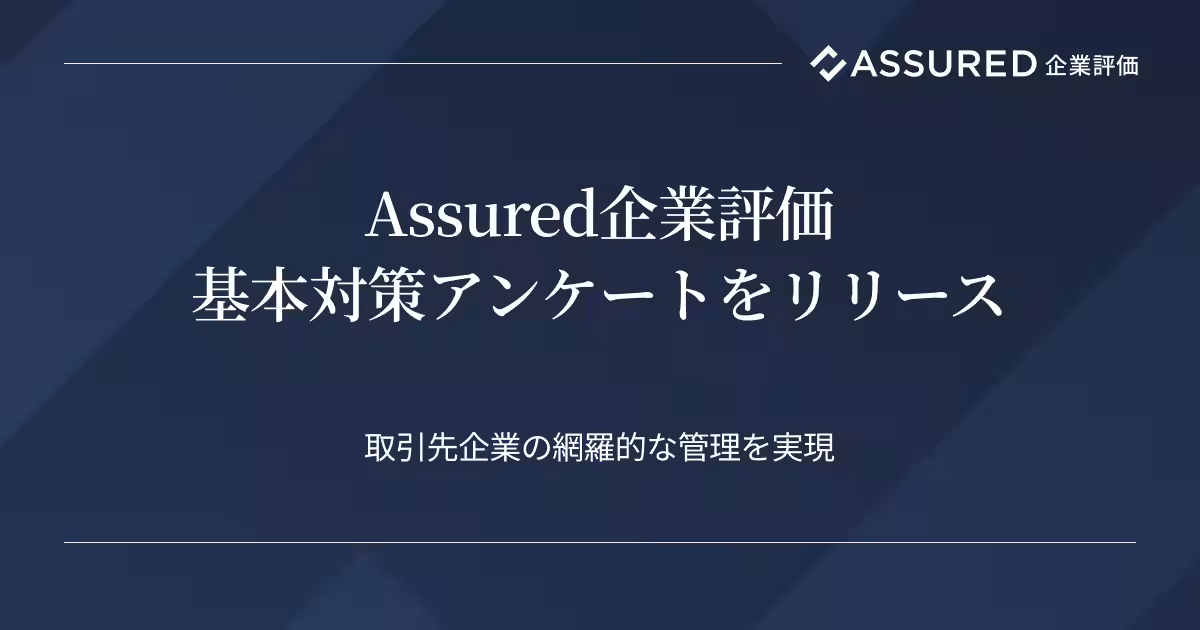 ASSURED 企業評価

Assured企業評価
基本対策アンケートをリリース

取引先企業の網羅的な管理を実現